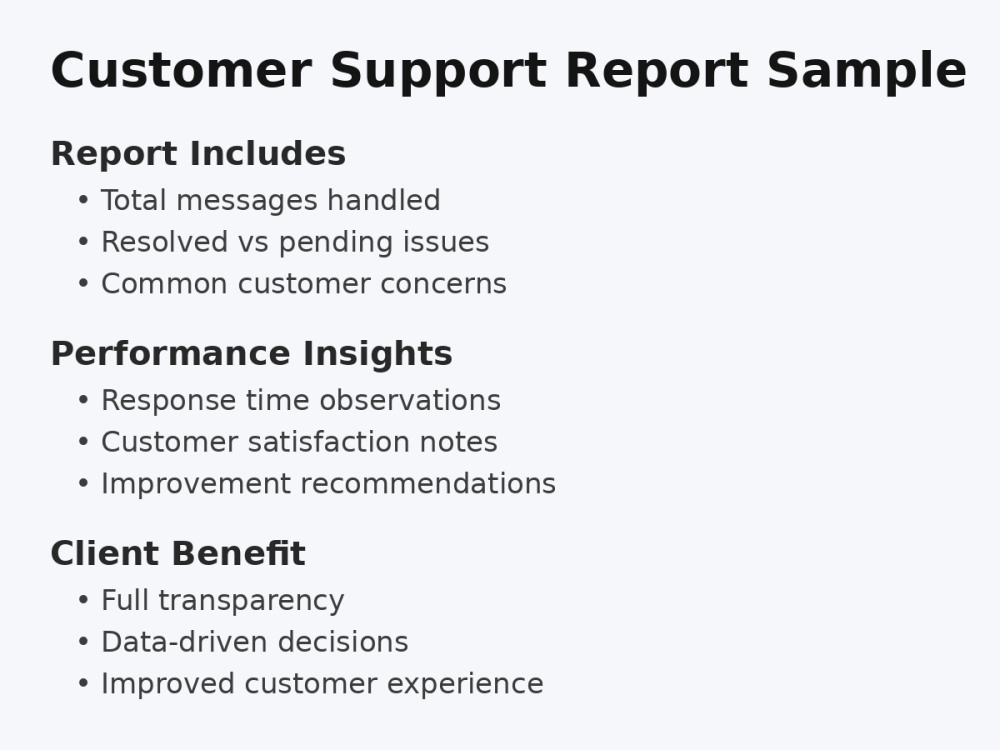 Customer Support Report Sample

Report Includes

• Total messages handled
• Resolved vs pending issues
• Common customer concerns

Performance Insights

• Response time observations
• Customer satisfaction notes
• Improvement recommendations

Client Benefit

• Full transparency
• Data-driven decisions
• Improved customer experience